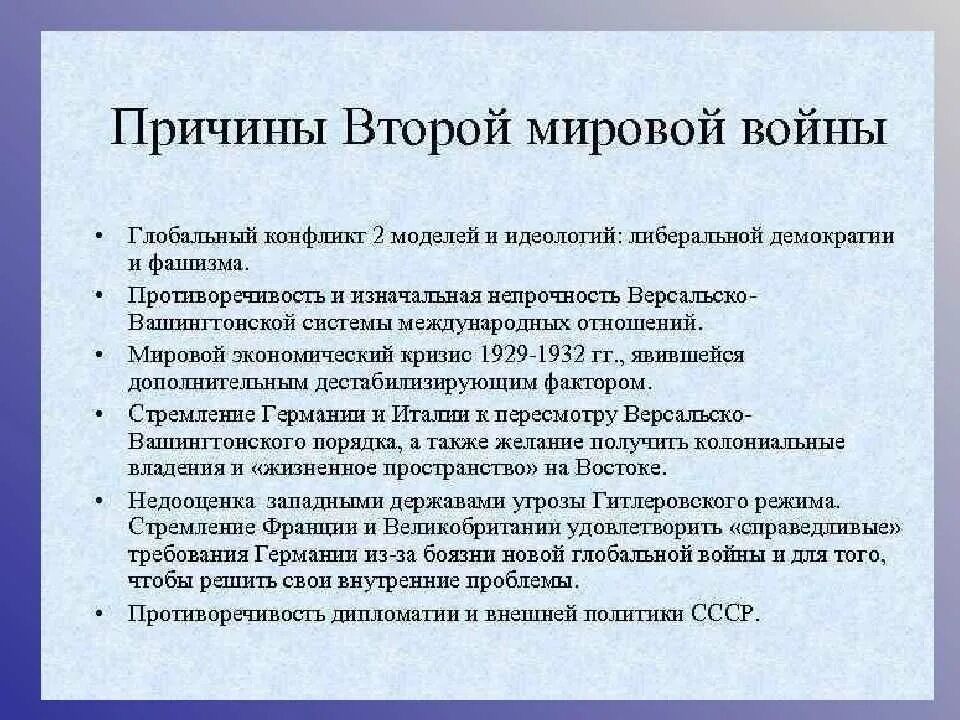 Причины Второй мировой войны

• Глобальный конфликт 2 моделей и идеологий: либеральной демократии и фашизма.

• Противоречивость и изначальная непрочность Версальско-Вашингтонской системы международных отношений.

• Мировой экономический кризис 1929-1932 гг., явившейся дополнительным дестабилизирующим фактором.

• Стремление Германии и Италии к пересмотру Версальско-Вашингтонского порядка, а также желание получить колониальные владения и «жизненное пространство» на Востоке.

• Недооценка западными державами угрозы Гитлеровского режима. Стремление Франции и Великобритании удовлетворить «справедливые» требования Германии из-за боязни новой глобальной войны и для того, чтобы решить свои внутренние проблемы.

• Противоречивость дипломатии и внешней политики СССР.